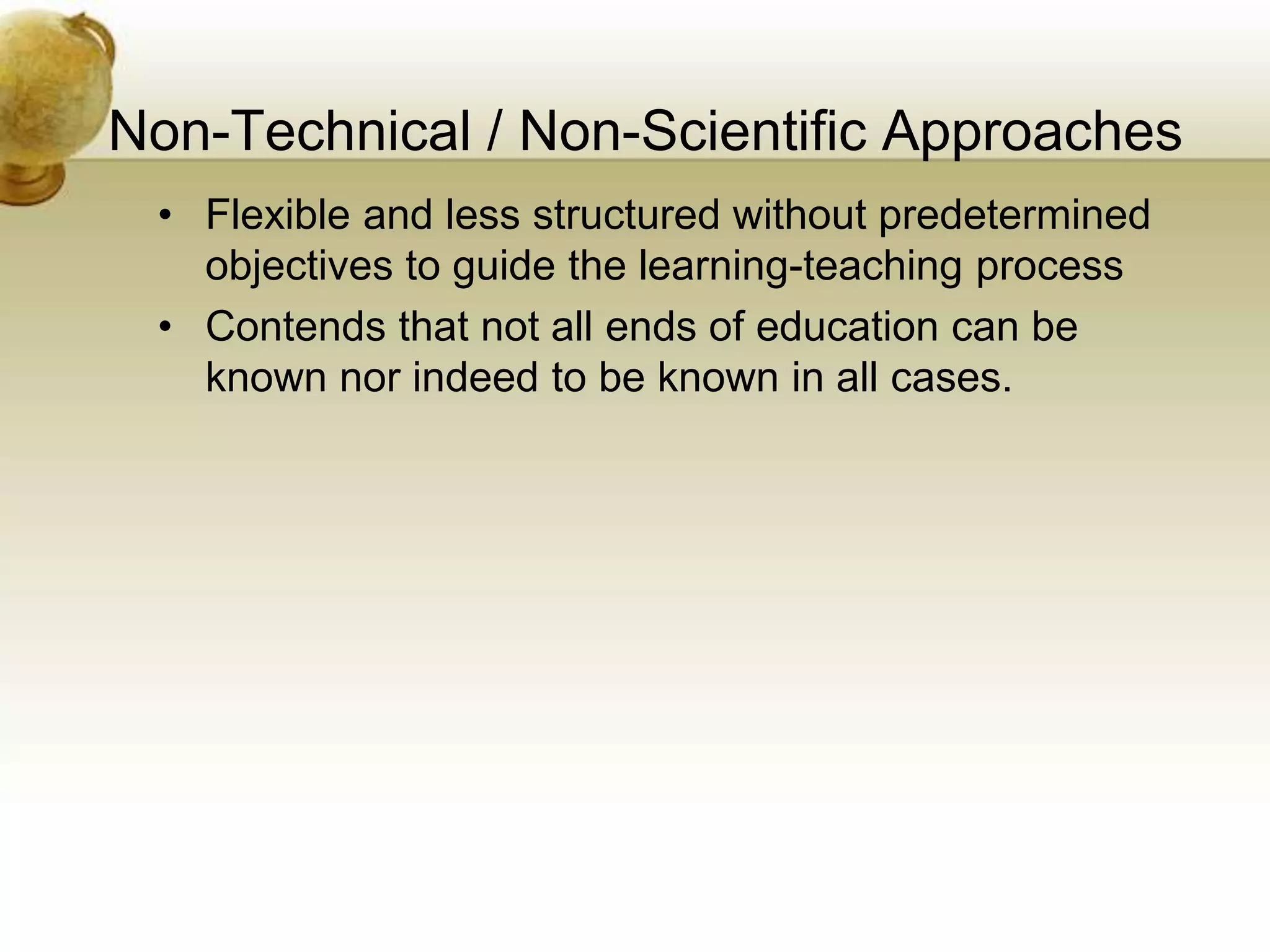 Non-Technical / Non-Scientific Approaches

• Flexible and less structured without predetermined objectives to guide the learning-teaching process
• Contends that not all ends of education can be known nor indeed to be known in all cases.